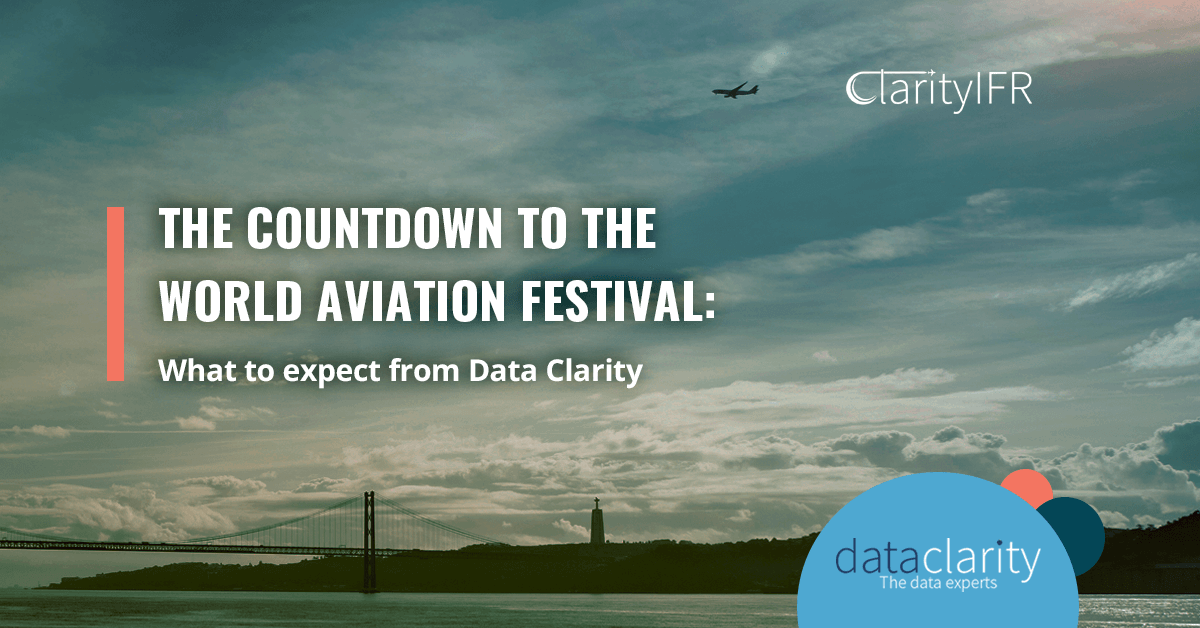 ClarityIFR

THE COUNTDOWN TO THE WORLD AVIATION FESTIVAL:

What to expect from Data Clarity

dataclarity
The data experts